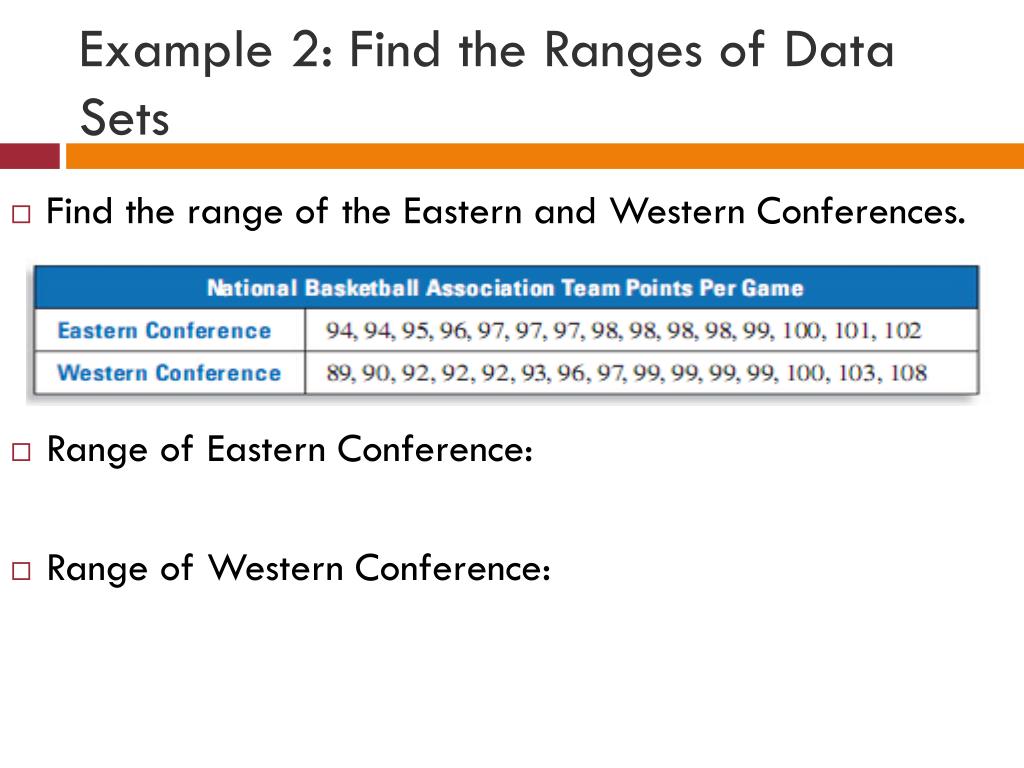 Example 2: Find the Ranges of Data Sets

□ Find the range of the Eastern and Western Conferences.

| National Basketball Association Team Points Per Game | |
|---|---|
| Eastern Conference | 94, 94, 95, 96, 97, 97, 97, 98, 98, 98, 98, 99, 100, 101, 102 |
| Western Conference | 89, 90, 92, 92, 92, 93, 96, 97, 99, 99, 99, 99, 100, 103, 108 |

□ Range of Eastern Conference:

□ Range of Western Conference: